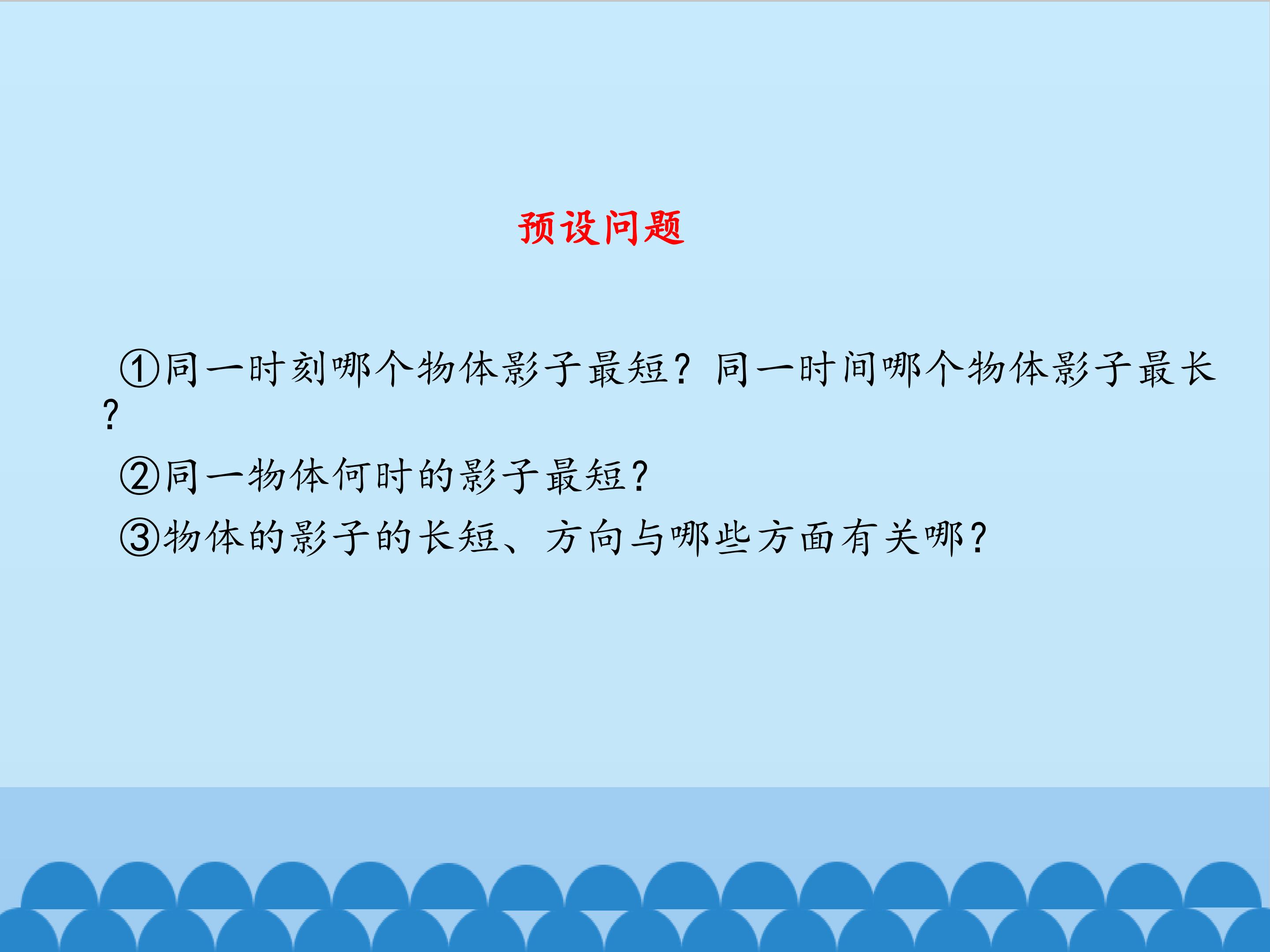 预设问题

①同一时刻哪个物体影子最短？同一时间哪个物体影子最长？

②同一物体何时的影子最短？

③物体的影子的长短、方向与哪些方面有关哪？